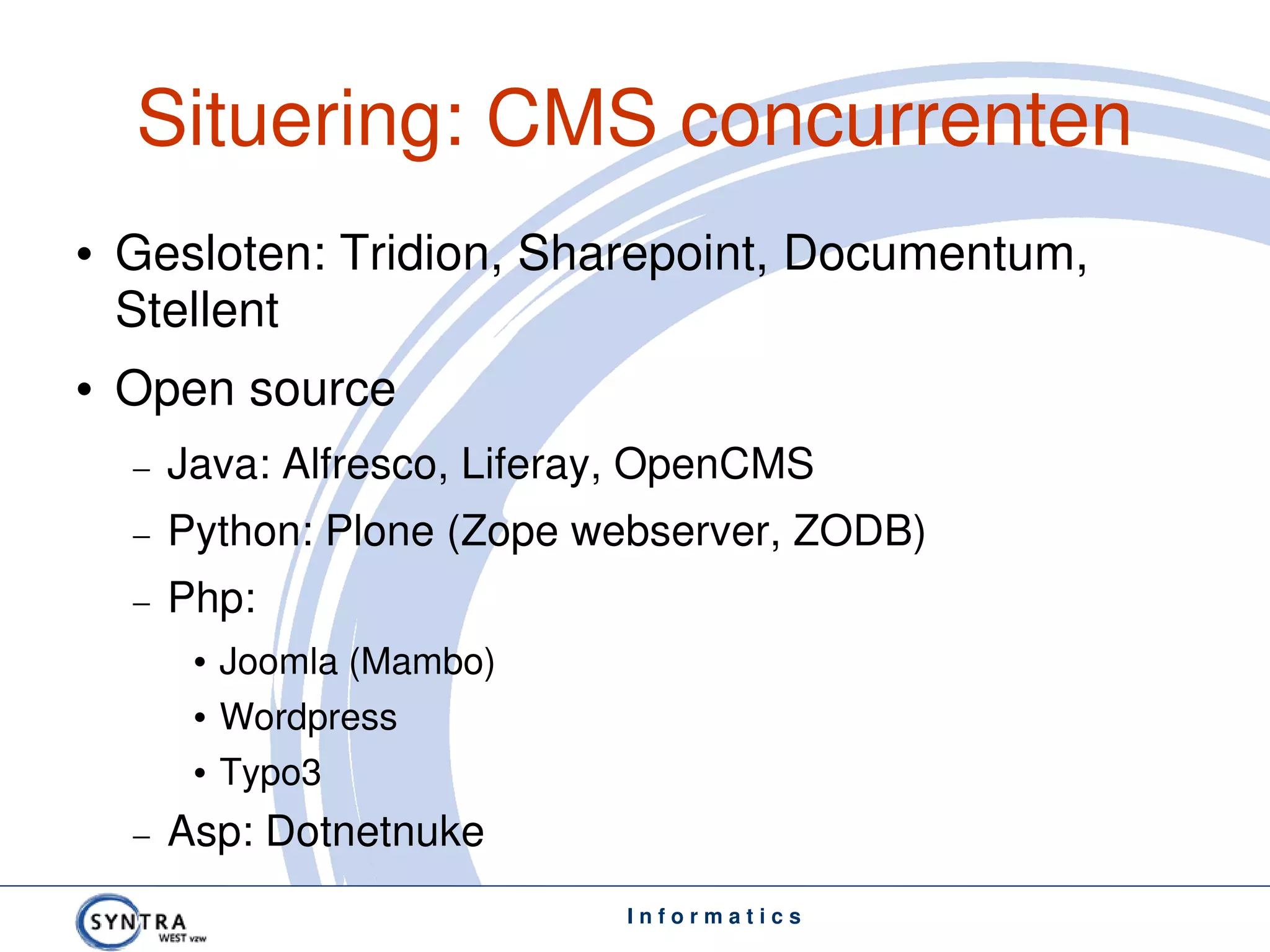 Situering: CMS concurrenten

• Gesloten: Tridion, Sharepoint, Documentum, Stellent
• Open source
– Java: Alfresco, Liferay, OpenCMS
– Python: Plone (Zope webserver, ZODB)
– Php:
• Joomla (Mambo)
• Wordpress
• Typo3
– Asp: Dotnetnuke

SYNTRA WEST vzw

Informatics